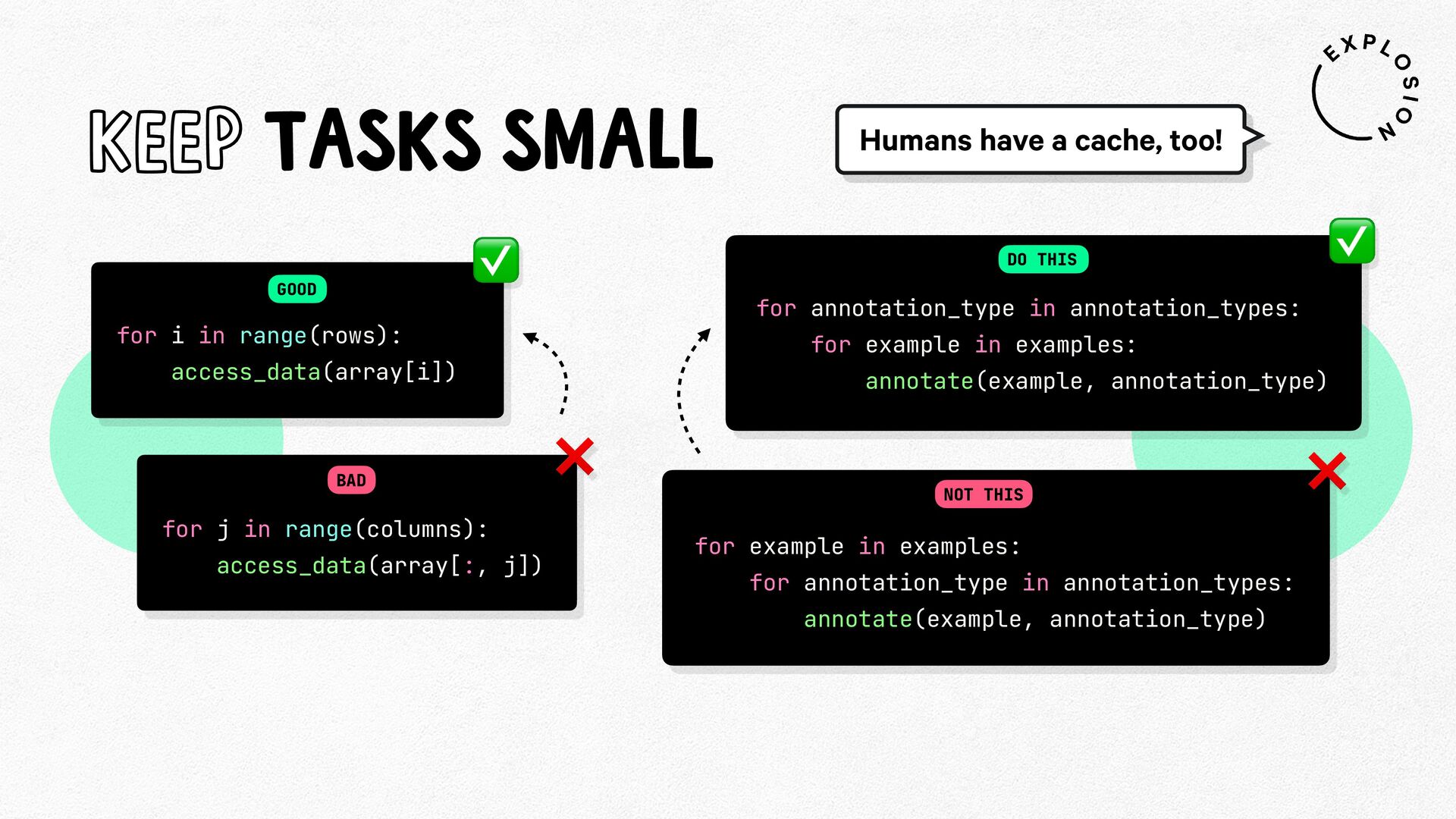 KEEP TASKS SMALL

Humans have a cache, too!

EXPLOSION

GOOD

for i in range(rows):
    access_data(array[i])

BAD

for j in range(columns):
    access_data(array[:, j])

DO THIS

for annotation_type in annotation_types:
    for example in examples:
        annotate(example, annotation_type)

NOT THIS

for example in examples:
    for annotation_type in annotation_types:
        annotate(example, annotation_type)